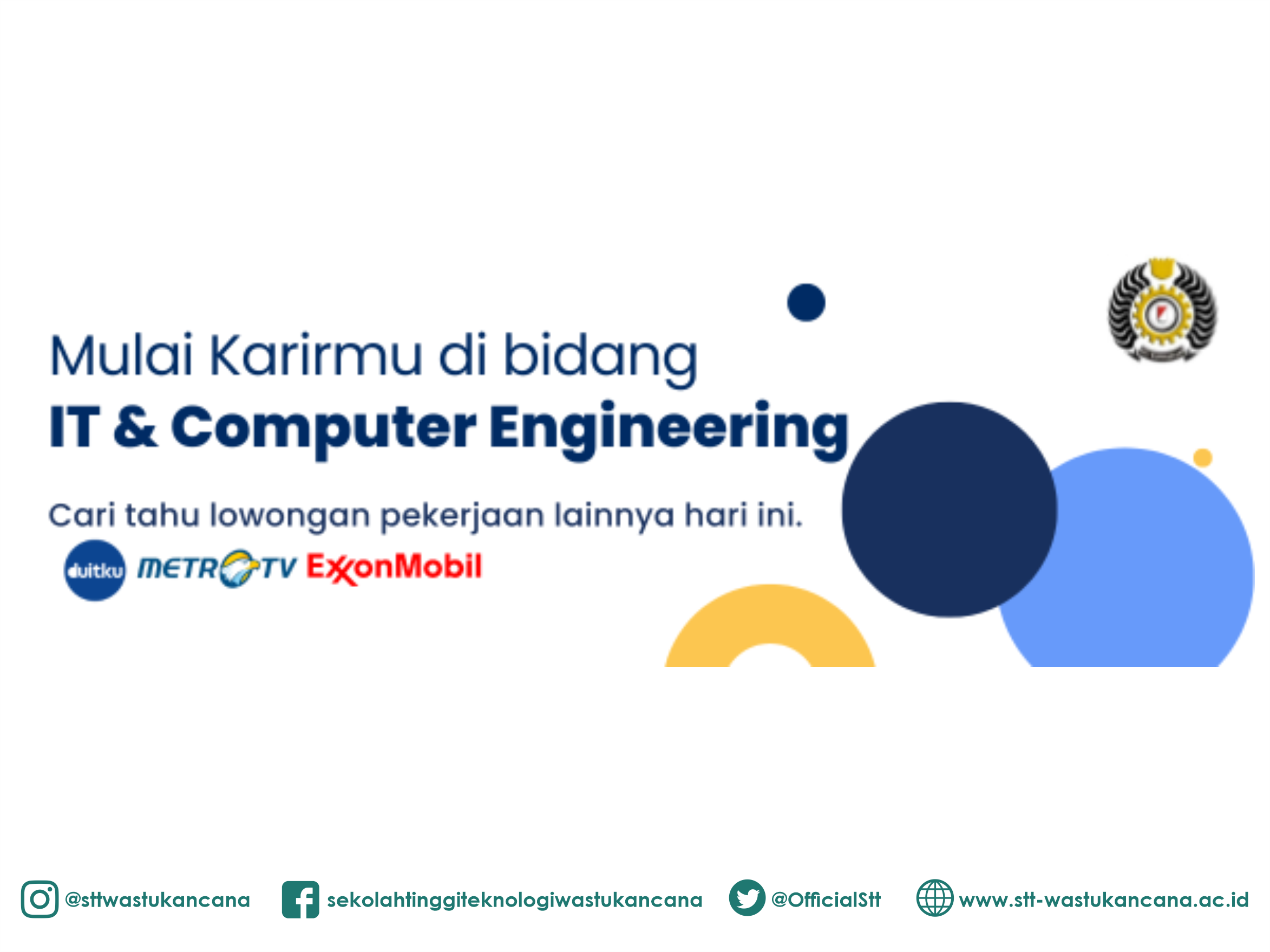 Mulai Karirmu di bidang
IT & Computer Engineering

Cari tahu lowongan pekerjaan lainnya hari ini.

duitku METRO TV ExxonMobil

@sttwastukancana sekolahtinggiteknologiwastukancana @OfficialStt www.stt-wastukancana.ac.id